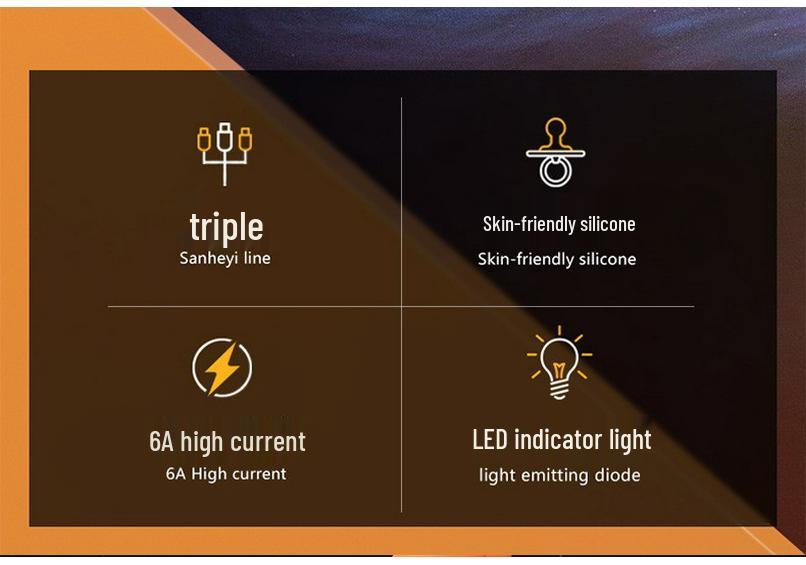 triple
Sanheyi line

Skin-friendly silicone
Skin-friendly silicone

6A high current
6A High current

LED indicator light
light emitting diode